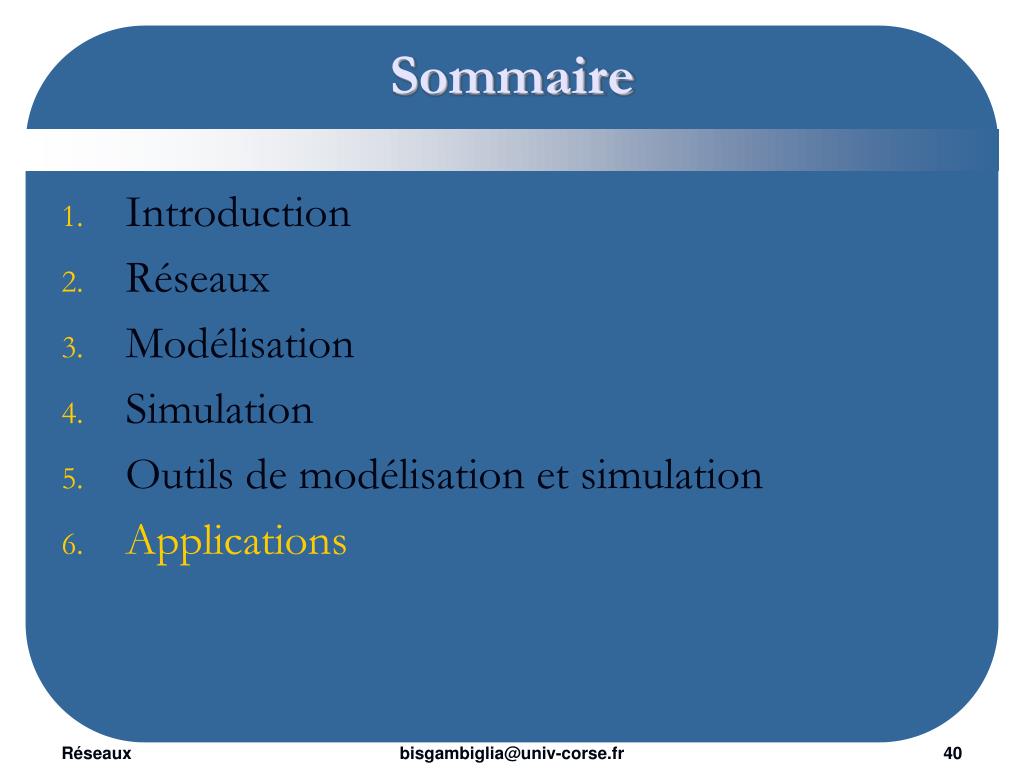 Sommaire

1. Introduction
2. Réseaux
3. Modélisation
4. Simulation
5. Outils de modélisation et simulation
6. Applications

Réseaux

bisgambiglia@univ-corse.fr

40